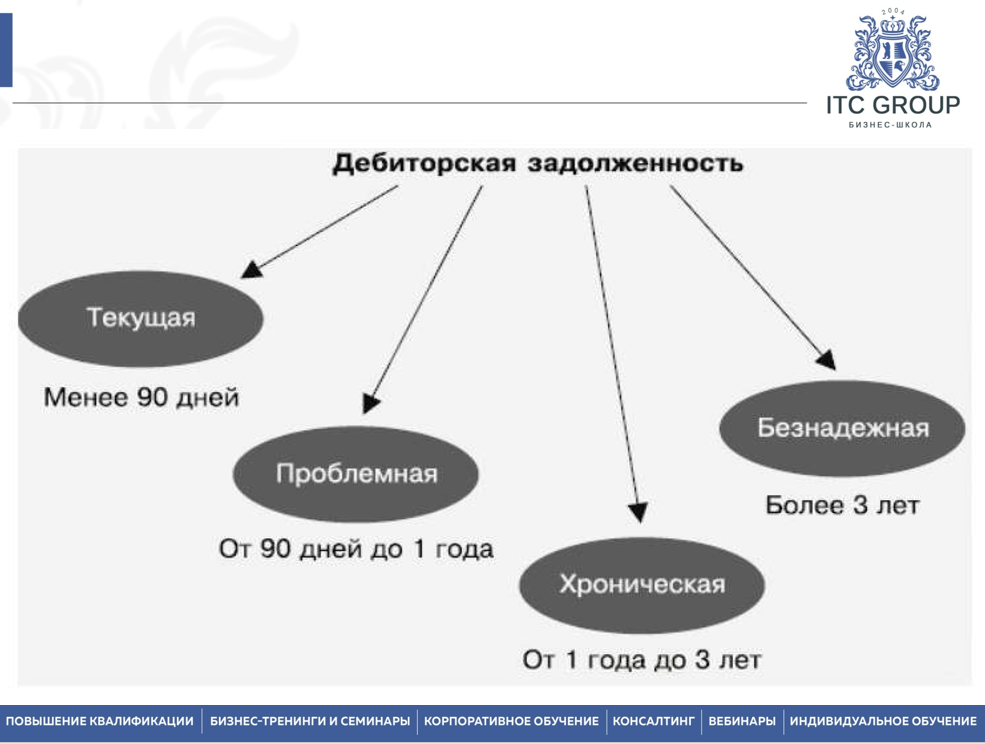 2004
ITC GROUP
БИЗНЕС-ШКОЛА

Дебиторская задолженность

Текущая
Менее 90 дней

Проблемная
От 90 дней до 1 года

Хроническая
От 1 года до 3 лет

Безнадежная
Более 3 лет

ПОВЫШЕНИЕ КВАЛИФИКАЦИИ | БИЗНЕС-ТРЕНИНГИ И СЕМИНАРЫ | КОРПОРАТИВНОЕ ОБУЧЕНИЕ | КОНСАЛТИНГ | ВЕБИНАРЫ | ИНДИВИДУАЛЬНОЕ ОБУЧЕНИЕ